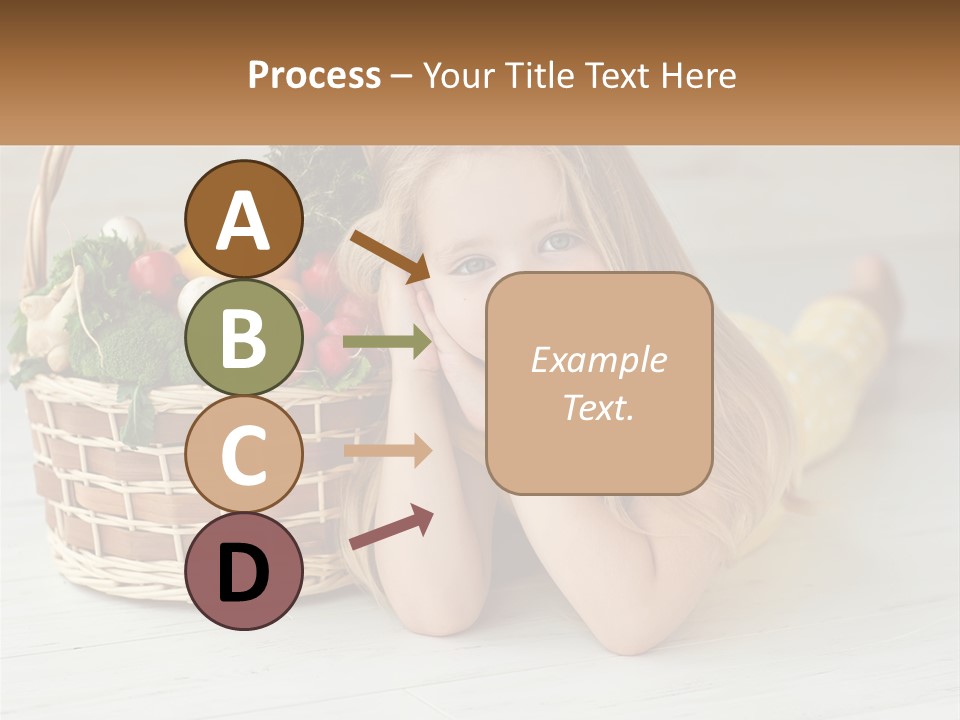 Process – Your Title Text Here

A

B

C

D

Example Text.